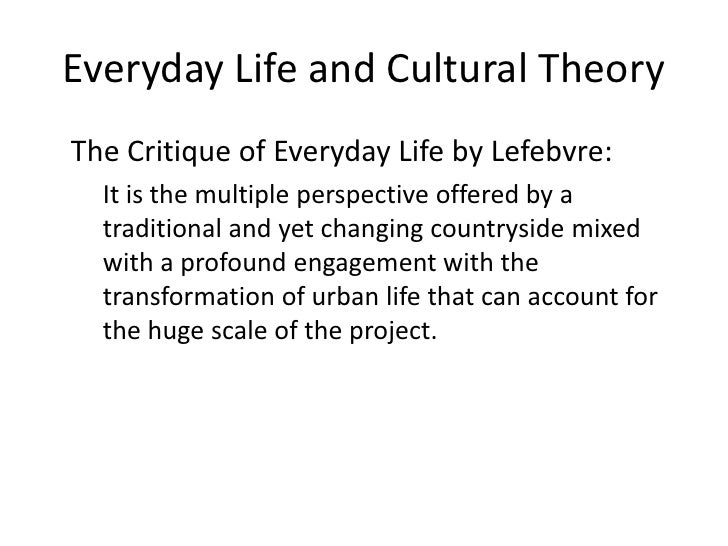 Everyday Life and Cultural Theory

The Critique of Everyday Life by Lefebvre:

It is the multiple perspective offered by a traditional and yet changing countryside mixed with a profound engagement with the transformation of urban life that can account for the huge scale of the project.